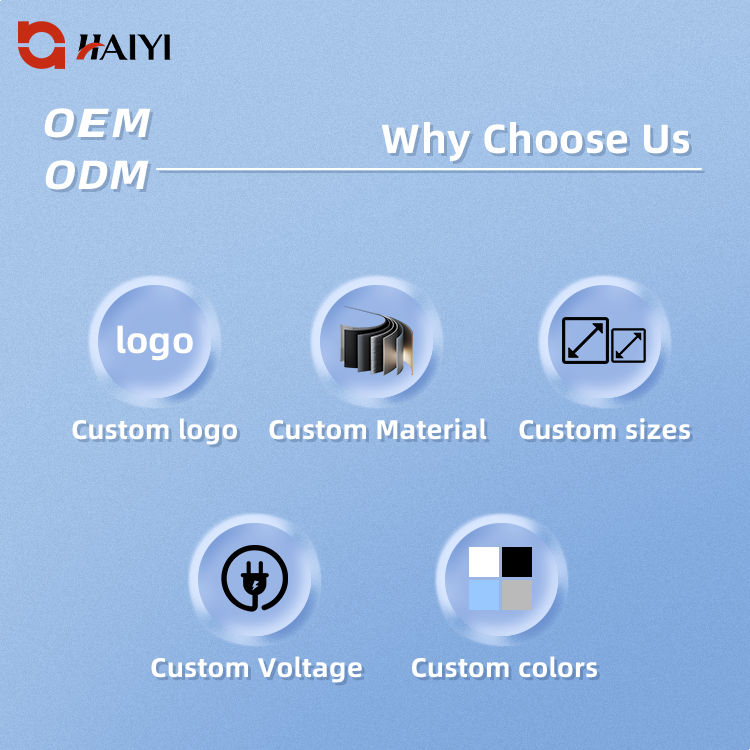 HAIYI

OEM
ODM

Why Choose Us

logo

Custom logo

Custom Material

Custom sizes

Custom Voltage

Custom colors